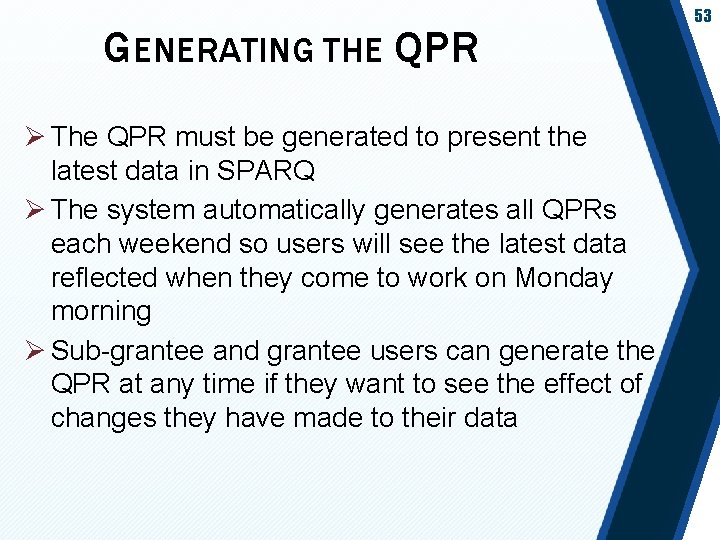 53

GENERATING THE QPR

➢ The QPR must be generated to present the latest data in SPARQ

➢ The system automatically generates all QPRs each weekend so users will see the latest data reflected when they come to work on Monday morning

➢ Sub-grantee and grantee users can generate the QPR at any time if they want to see the effect of changes they have made to their data